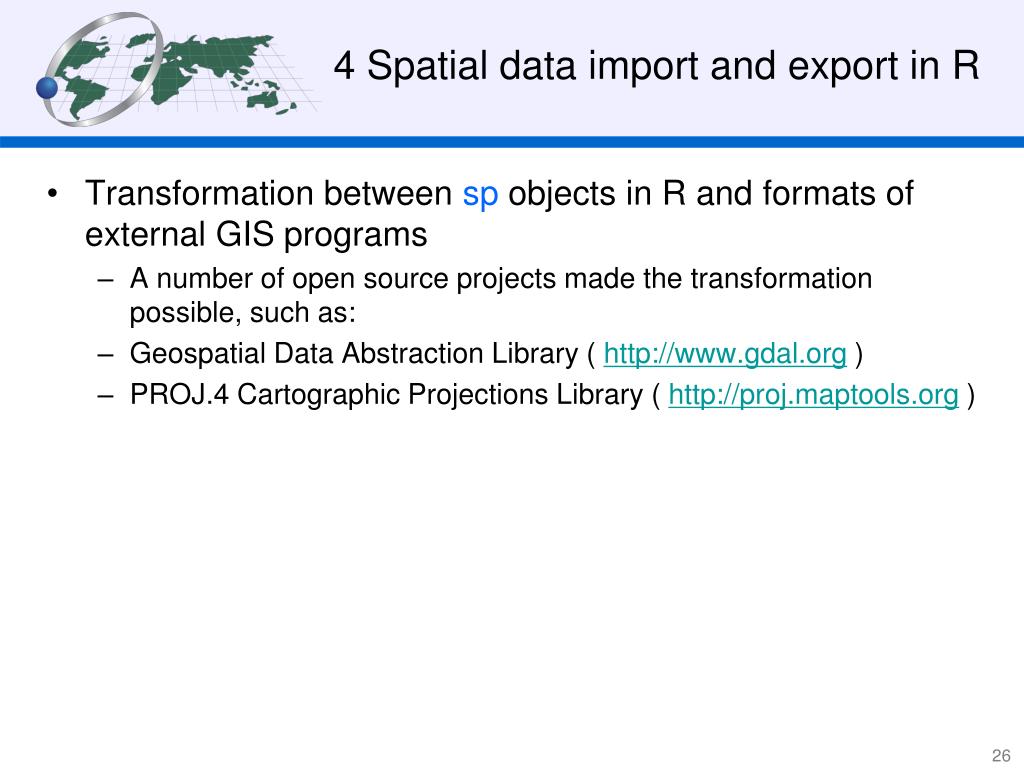 4 Spatial data import and export in R

• Transformation between sp objects in R and formats of external GIS programs
 – A number of open source projects made the transformation possible, such as:
 – Geospatial Data Abstraction Library ( http://www.gdal.org )
 – PROJ.4 Cartographic Projections Library ( http://proj.maptools.org )

26